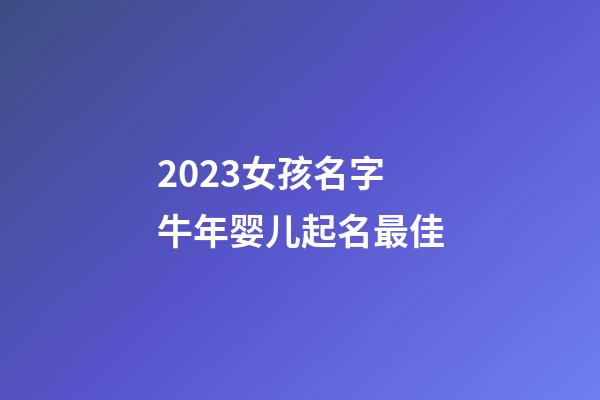 2023女孩名字
牛年婴儿起名最佳